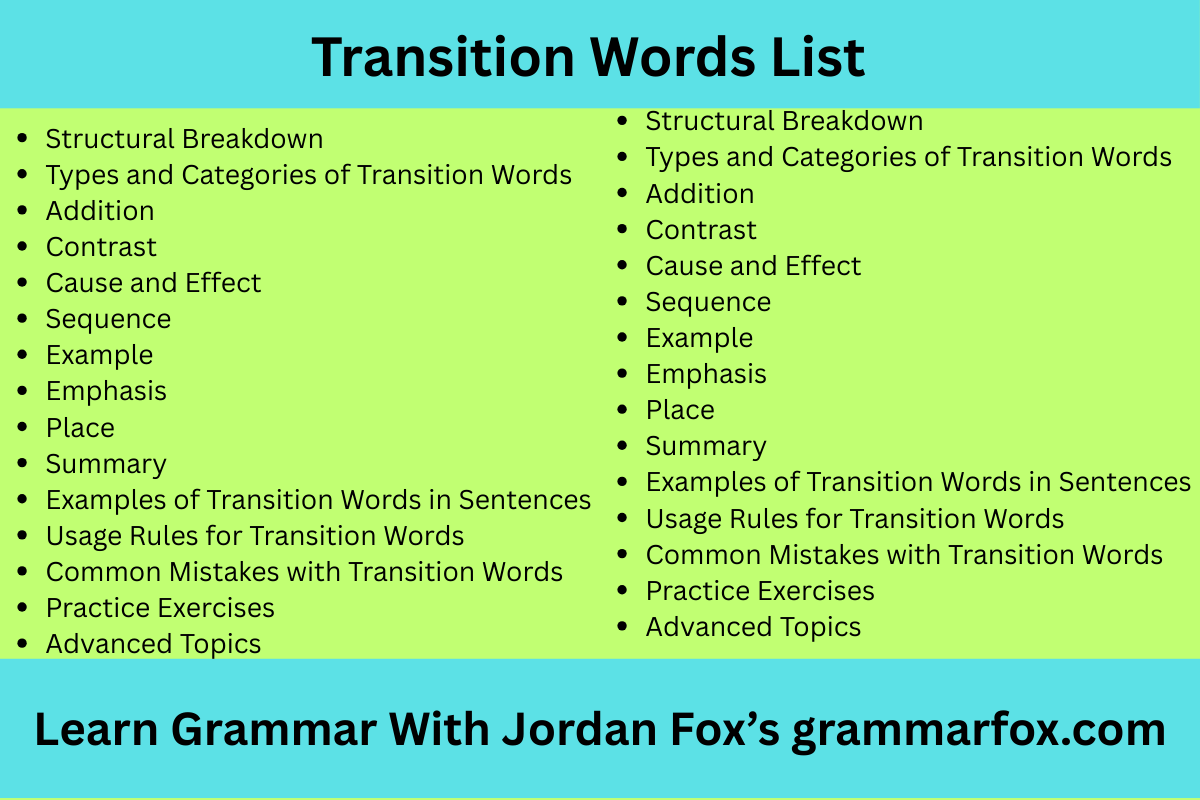 Transition Words List

- Structural Breakdown
- Types and Categories of Transition Words
- Addition
- Contrast
- Cause and Effect
- Sequence
- Example
- Emphasis
- Place
- Summary
- Examples of Transition Words in Sentences
- Usage Rules for Transition Words
- Common Mistakes with Transition Words
- Practice Exercises
- Advanced Topics

- Structural Breakdown
- Types and Categories of Transition Words
- Addition
- Contrast
- Cause and Effect
- Sequence
- Example
- Emphasis
- Place
- Summary
- Examples of Transition Words in Sentences
- Usage Rules for Transition Words
- Common Mistakes with Transition Words
- Practice Exercises
- Advanced Topics

Learn Grammar With Jordan Fox's grammarfox.com